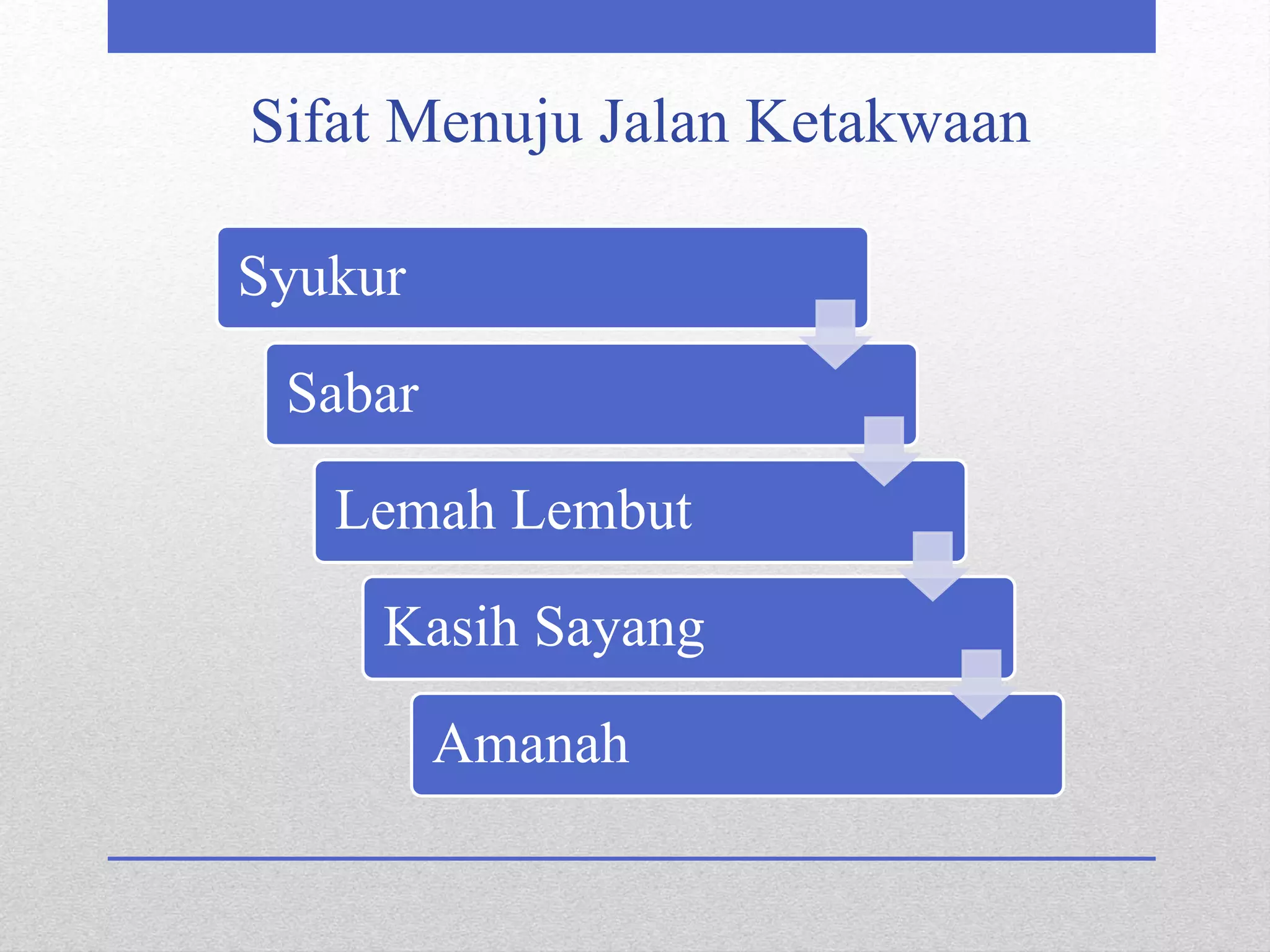 Sifat Menuju Jalan Ketakwaan

Syukur

Sabar

Lemah Lembut

Kasih Sayang

Amanah